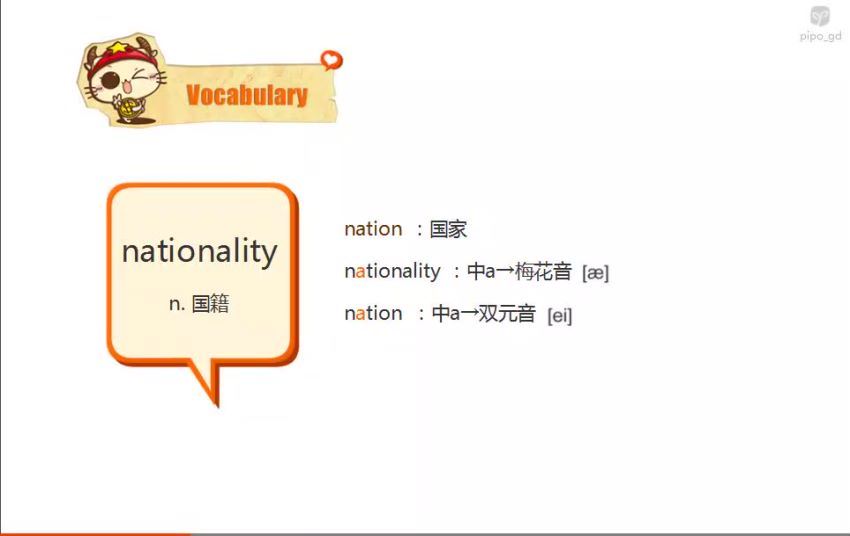 pipo_gd

Vocabulary

nationality

n. 国籍

nation ：国家

nationality ：中a→梅花音 [æ]

nation ：中a→双元音 [ei]